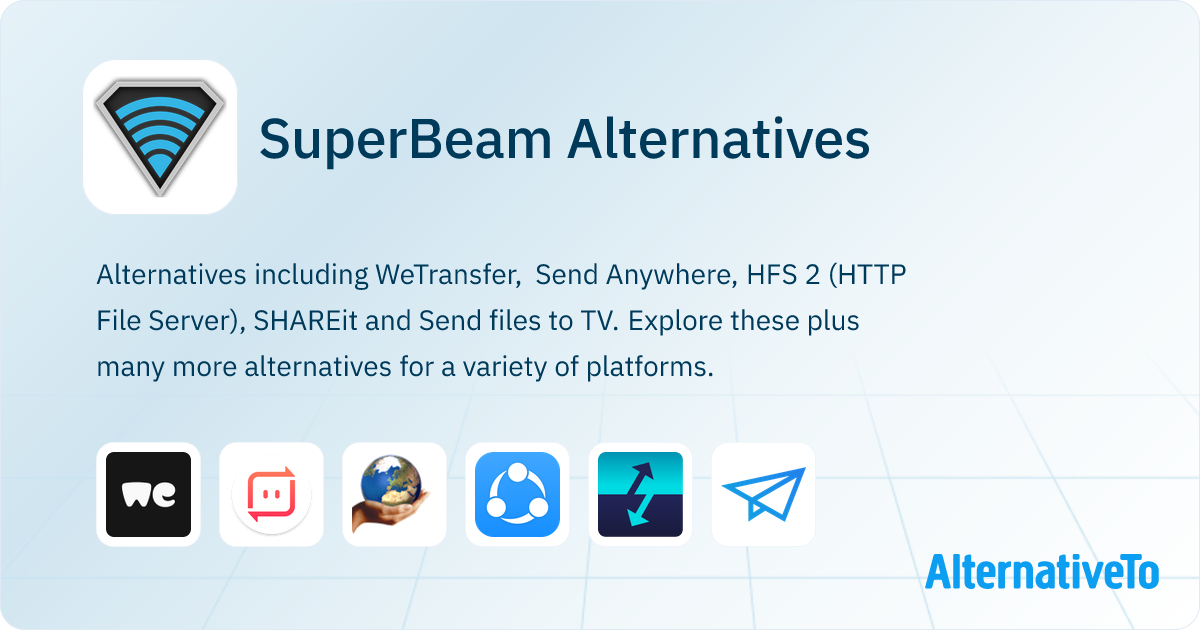 SuperBeam Alternatives

Alternatives including WeTransfer, Send Anywhere, HFS 2 (HTTP File Server), SHAREit and Send files to TV. Explore these plus many more alternatives for a variety of platforms.

we

AlternativeTo